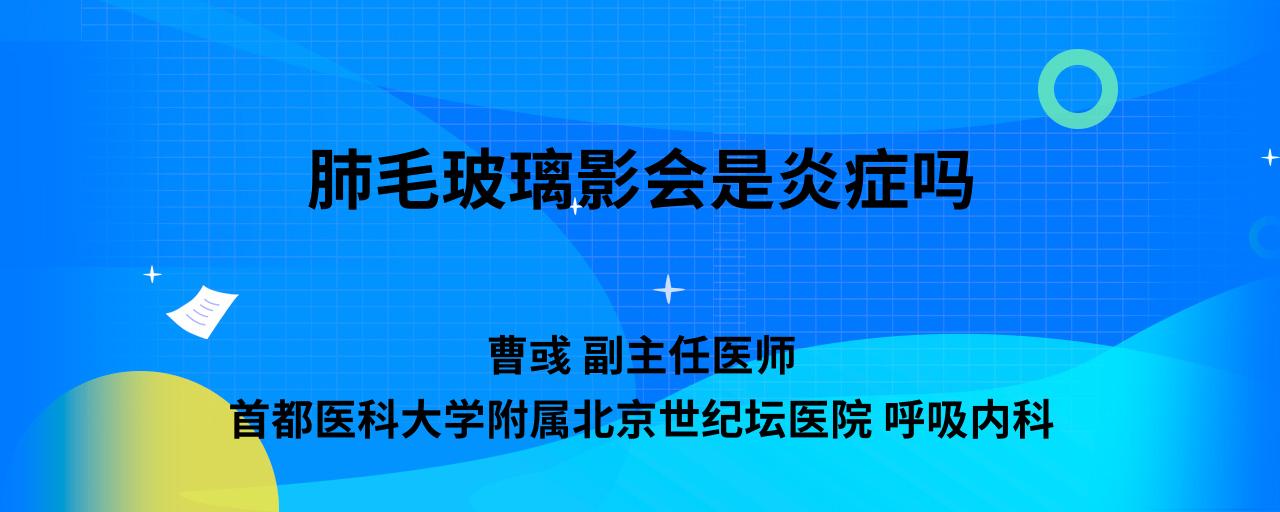 肺毛玻璃影会是炎症吗

曹彧 副主任医师
首都医科大学附属北京世纪坛医院 呼吸内科